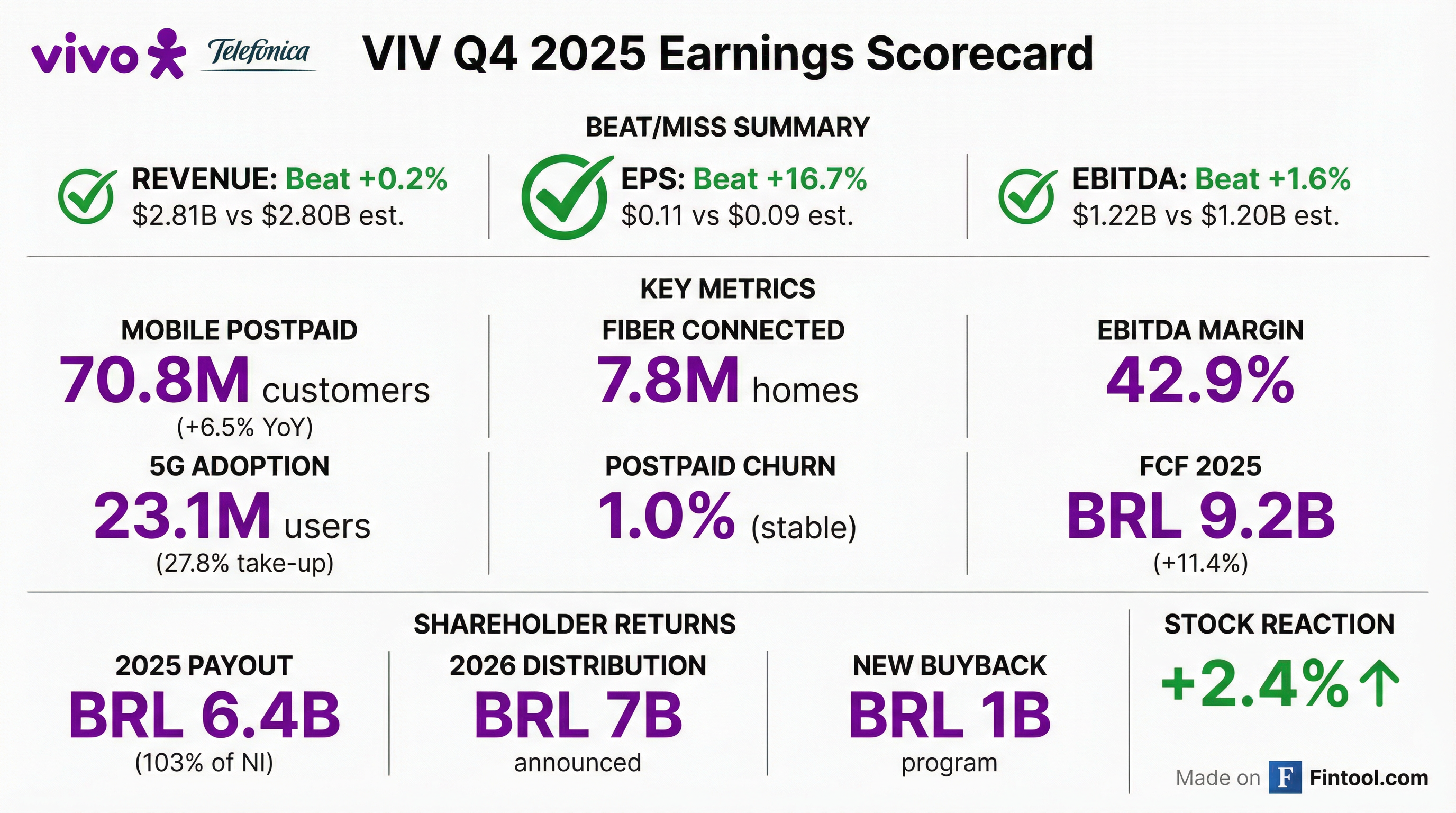 vivo Telefónica VIV Q4 2025 Earnings Scorecard

BEAT/MISS SUMMARY

REVENUE: Beat +0.2%
\$2.81B vs \$2.80B est.

EPS: Beat +16.7%
\$0.11 vs \$0.09 est.

EBITDA: Beat +1.6%
\$1.22B vs \$1.20B est.

KEY METRICS

MOBILE POSTPAID
70.8M customers
(+6.5% YoY)

FIBER CONNECTED
7.8M homes

EBITDA MARGIN
42.9%

5G ADOPTION
23.1M users
(27.8% take-up)

POSTPAID CHURN
1.0% (stable)

FCF 2025
BRL 9.2B
(+11.4%)

SHAREHOLDER RETURNS

2025 PAYOUT
BRL 6.4B
(103% of NI)

2026 DISTRIBUTION
BRL 7B
announced

NEW BUYBACK
BRL 1B
program

STOCK REACTION
+2.4%↑

Made on F Fintool.com